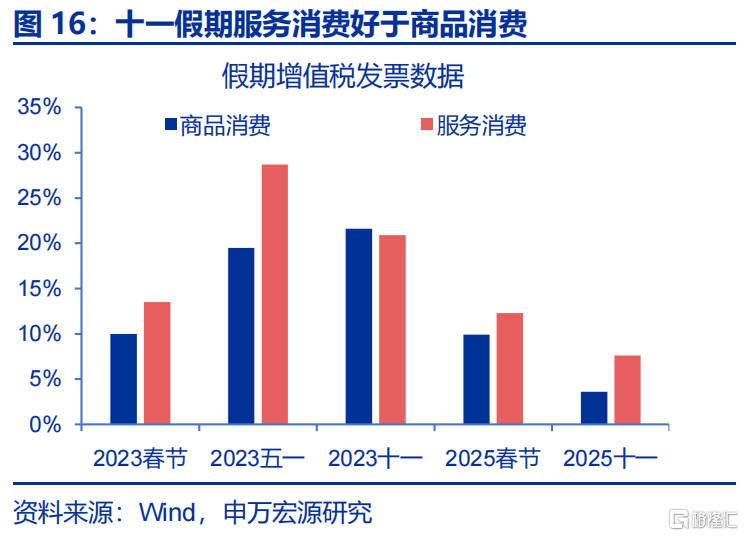 图 16：十一假期服务消费好于商品消费

假期增值税发票数据

商品消费 服务消费

35%
30%
25%
20%
15%
10%
5%
0%

2023春节 2023五一 2023十一 2025春节 2025十一

资料来源：Wind，申万宏源研究

格隆汇